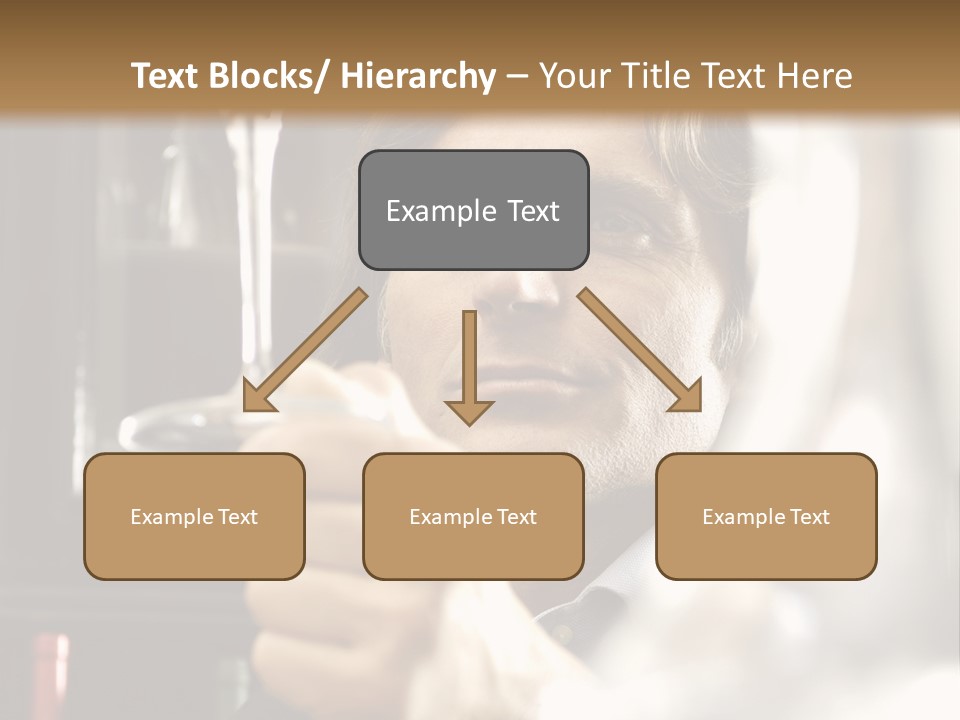 Text Blocks/ Hierarchy – Your Title Text Here

Example Text

Example Text

Example Text

Example Text